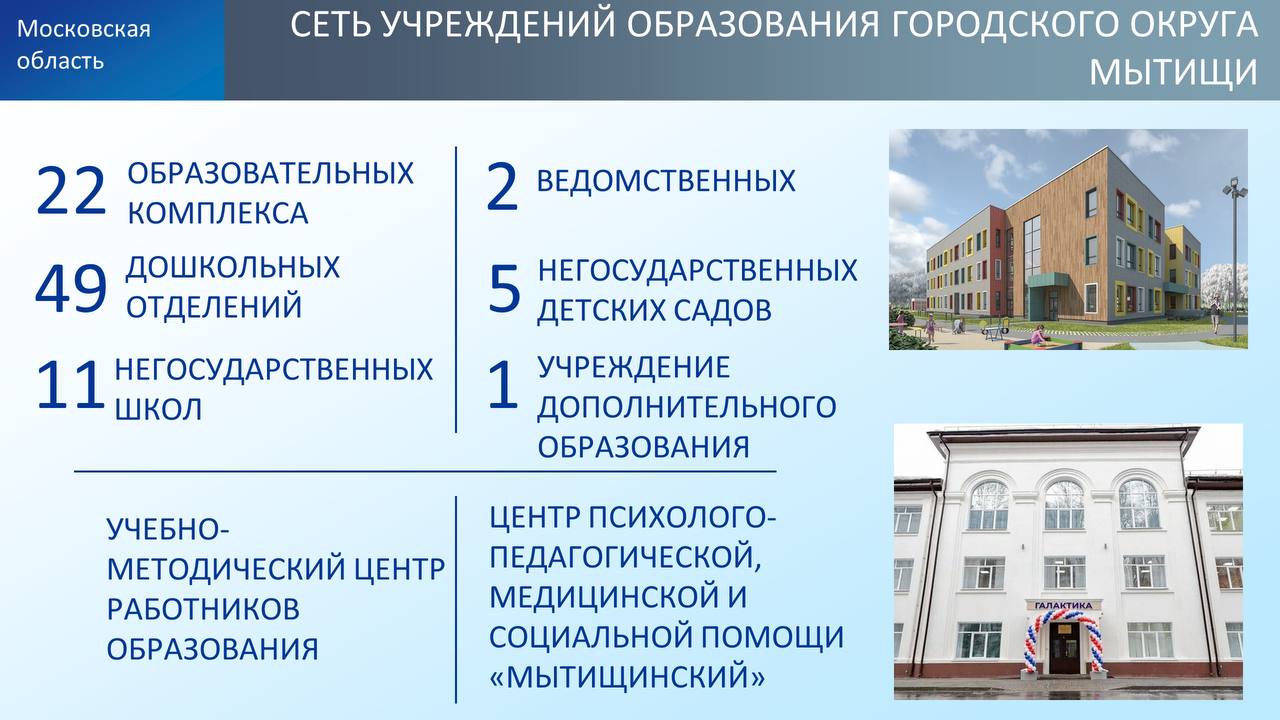 Московская область

СЕТЬ УЧРЕЖДЕНИЙ ОБРАЗОВАНИЯ ГОРОДСКОГО ОКРУГА МЫТИЩИ

22 ОБРАЗОВАТЕЛЬНЫХ КОМПЛЕКСА

49 ДОШКОЛЬНЫХ ОТДЕЛЕНИЙ

11 НЕГОСУДАРСТВЕННЫХ ШКОЛ

2 ВЕДОМСТВЕННЫХ

5 НЕГОСУДАРСТВЕННЫХ ДЕТСКИХ САДОВ

1 УЧРЕЖДЕНИЕ ДОПОЛНИТЕЛЬНОГО ОБРАЗОВАНИЯ

УЧЕБНО-МЕТОДИЧЕСКИЙ ЦЕНТР РАБОТНИКОВ ОБРАЗОВАНИЯ

ЦЕНТР ПСИХОЛОГО-ПЕДАГОГИЧЕСКОЙ, МЕДИЦИНСКОЙ И СОЦИАЛЬНОЙ ПОМОЩИ «МЫТИЩИНСКИЙ»

ГАЛАКТИКА